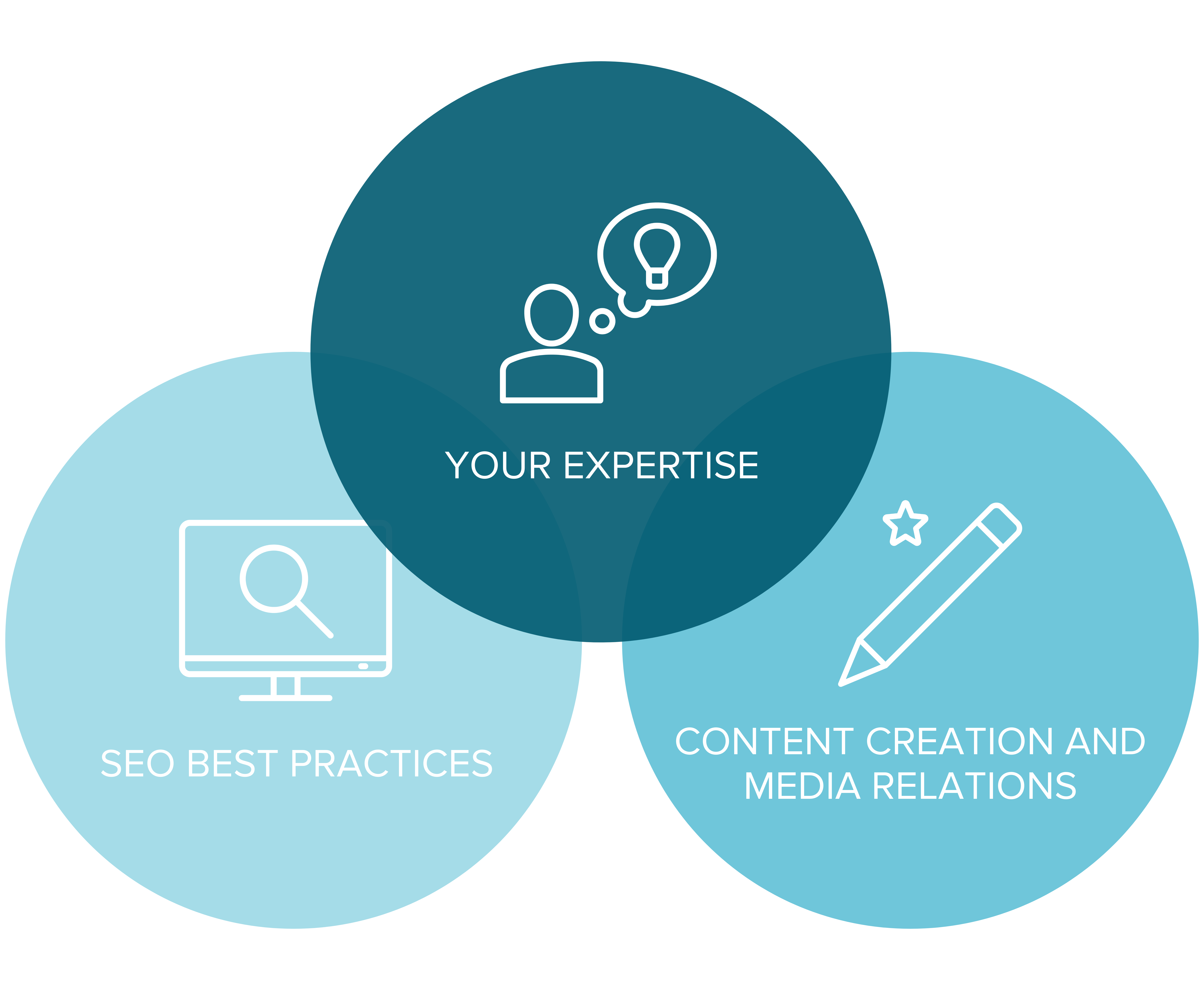 YOUR EXPERTISE

SEO BEST PRACTICES

CONTENT CREATION AND MEDIA RELATIONS